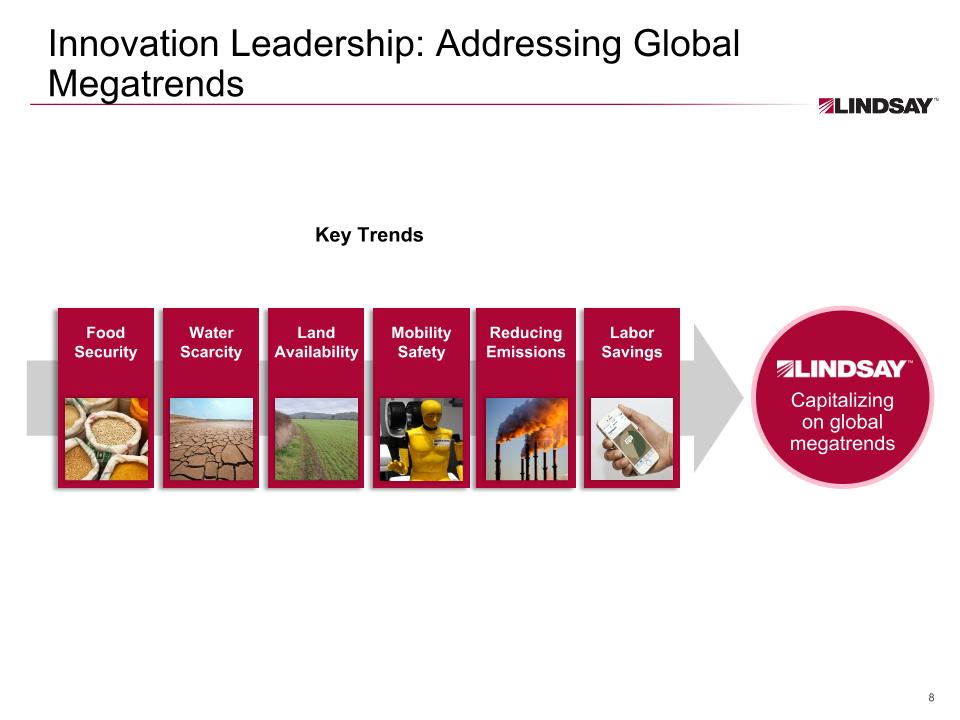 Innovation Leadership: Addressing Global Megatrends

LINDSAY™

Key Trends

Food Security

Water Scarcity

Land Availability

Mobility Safety

Reducing Emissions

Labor Savings

LINDSAY™

Capitalizing on global megatrends

8